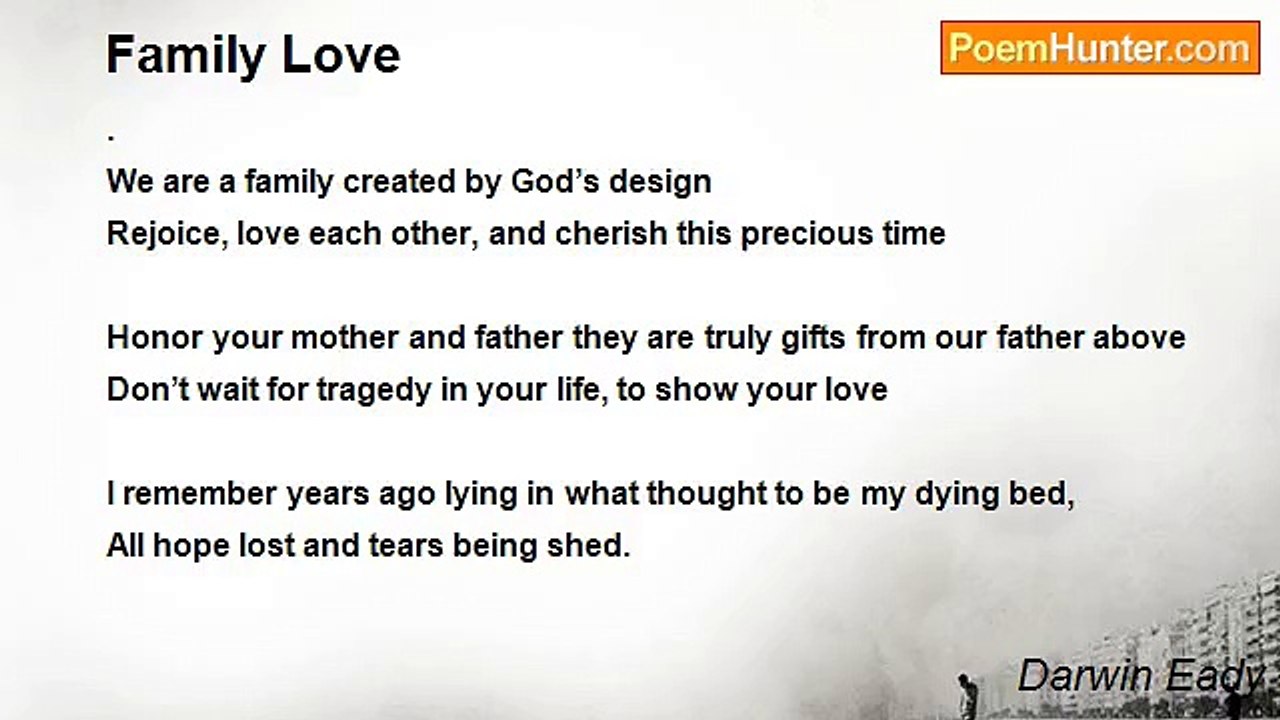 Family Love

PoemHunter.com

.
We are a family created by God’s design
Rejoice, love each other, and cherish this precious time

Honor your mother and father they are truly gifts from our father above
Don’t wait for tragedy in your life, to show your love

I remember years ago lying in what thought to be my dying bed,
All hope lost and tears being shed.

Darwin Eady